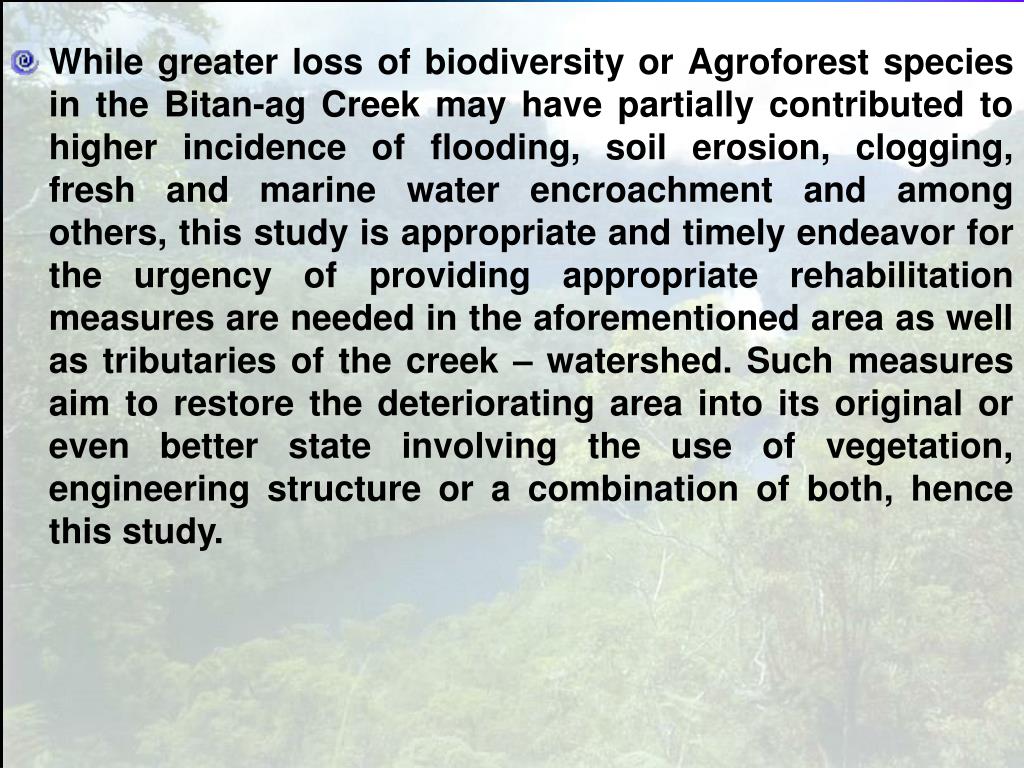 While greater loss of biodiversity or Agroforest species in the Bitan-ag Creek may have partially contributed to higher incidence of flooding, soil erosion, clogging, fresh and marine water encroachment and among others, this study is appropriate and timely endeavor for the urgency of providing appropriate rehabilitation measures are needed in the aforementioned area as well as tributaries of the creek – watershed. Such measures aim to restore the deteriorating area into its original or even better state involving the use of vegetation, engineering structure or a combination of both, hence this study.